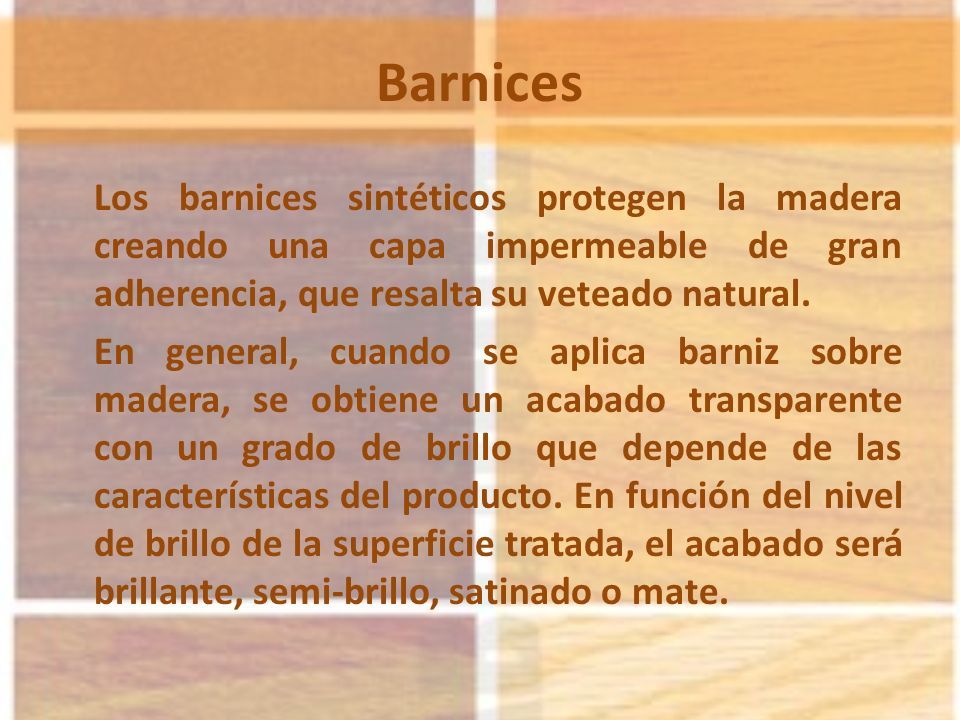 Barnices

Los barnices sintéticos protegen la madera creando una capa impermeable de gran adherencia, que resalta su veteado natural.

En general, cuando se aplica barniz sobre madera, se obtiene un acabado transparente con un grado de brillo que depende de las características del producto. En función del nivel de brillo de la superficie tratada, el acabado será brillante, semi-brillo, satinado o mate.